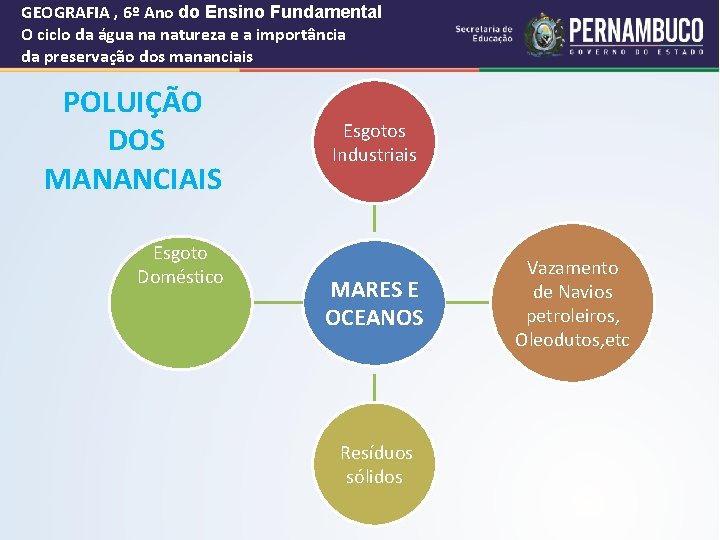 GEOGRAFIA , 6º Ano do Ensino Fundamental
O ciclo da água na natureza e a importância da preservação dos mananciais

Secretaria de Educação

PERNAMBUCO
GOVERNO DO ESTADO

POLUIÇÃO DOS MANANCIAIS

Esgotos Industriais

Esgoto Doméstico

MARES E OCEANOS

Vazamento de Navios petroleiros, Oleodutos,etc

Resíduos sólidos